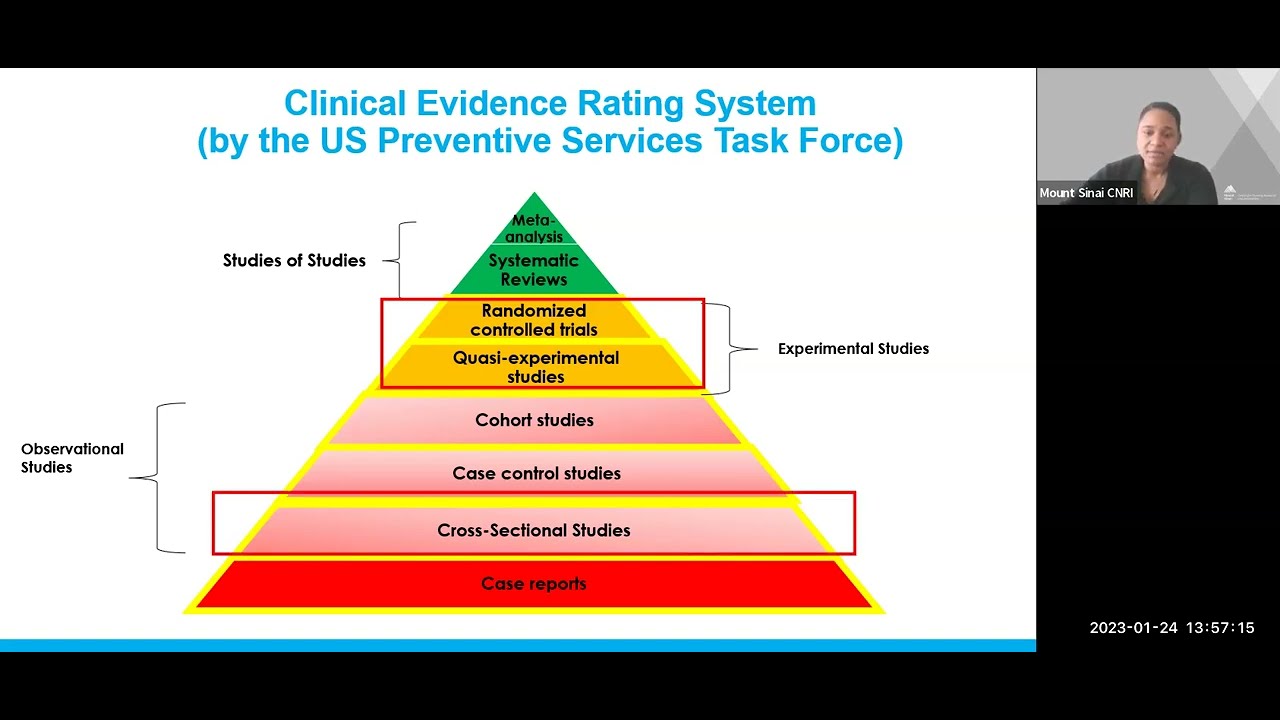 Clinical Evidence Rating System
(by the US Preventive Services Task Force)

Studies of Studies

Meta-analysis

Systematic Reviews

Randomized controlled trials

Quasi-experimental studies

Experimental Studies

Observational Studies

Cohort studies

Case control studies

Cross-Sectional Studies

Case reports

Mount Sinai CNRI

2023-01-24 13:57:15